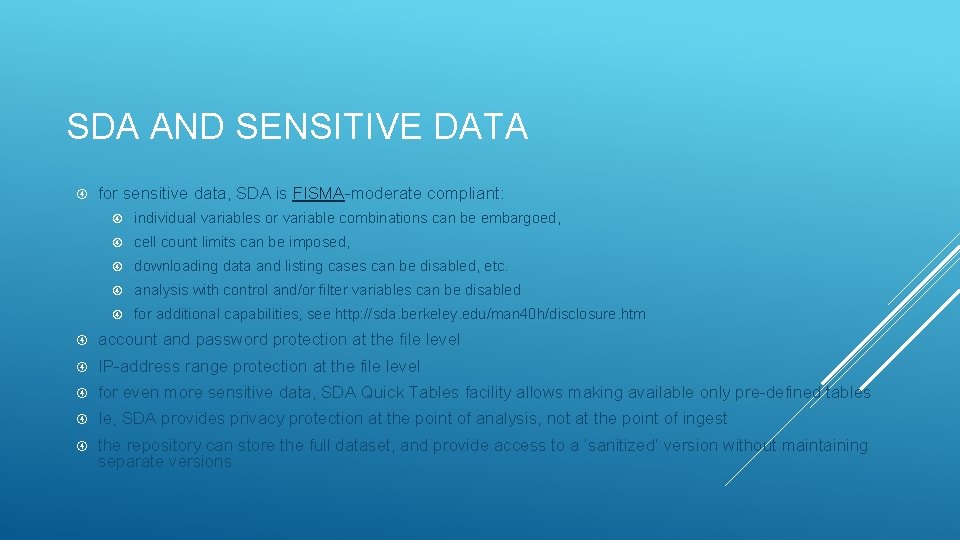 SDA AND SENSITIVE DATA

for sensitive data, SDA is FISMA-moderate compliant:

individual variables or variable combinations can be embargoed,

cell count limits can be imposed,

downloading data and listing cases can be disabled, etc.

analysis with control and/or filter variables can be disabled

for additional capabilities, see http://sda.berkeley.edu/man40h/disclosure.htm

account and password protection at the file level

IP-address range protection at the file level

for even more sensitive data, SDA Quick Tables facility allows making available only pre-defined tables

Ie, SDA provides privacy protection at the point of analysis, not at the point of ingest

the repository can store the full dataset, and provide access to a 'sanitized' version without maintaining separate versions